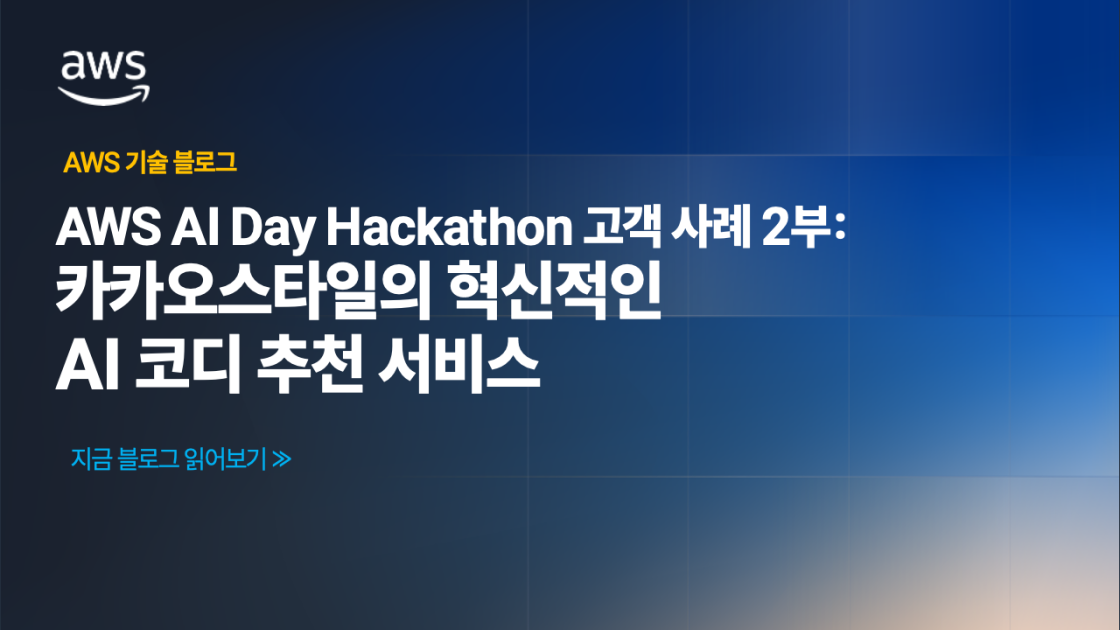 aws

AWS 기술 블로그

AWS AI Day Hackathon 고객 사례 2부: 카카오스타일의 혁신적인 AI 코디 추천 서비스

지금 블로그 읽어보기 ≫